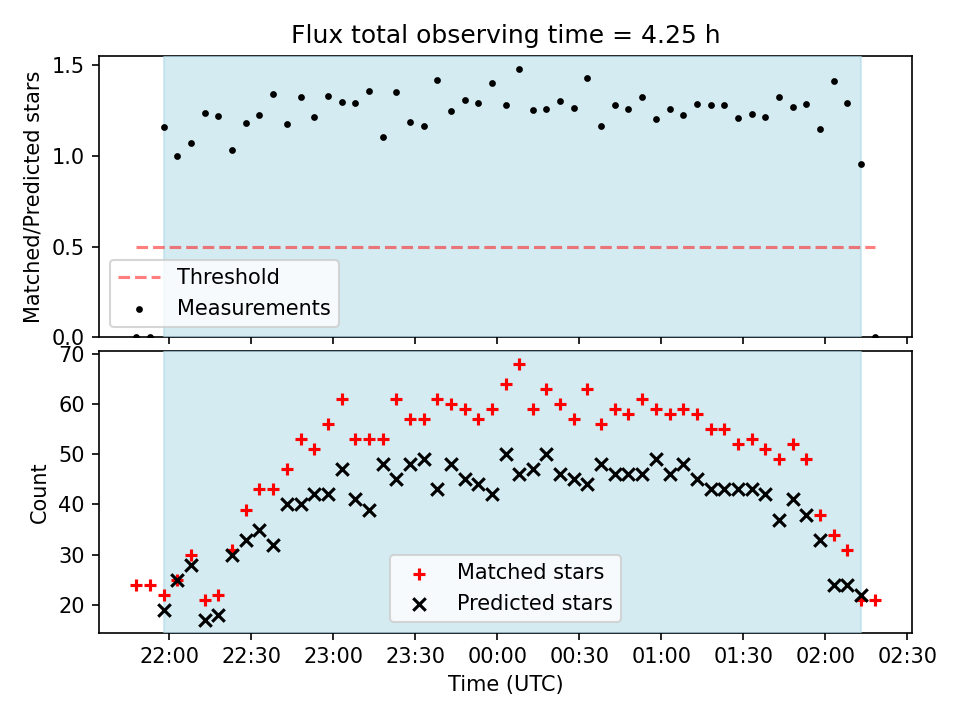 Flux total observing time = 4.25 h

Matched/Predicted stars

1.5
1.0
0.5
0.0

Threshold
Measurements

Count

70
60
50
40
30
20

Matched stars
Predicted stars

22:00 22:30 23:00 23:30 00:00 00:30 01:00 01:30 02:00 02:30

Time (UTC)